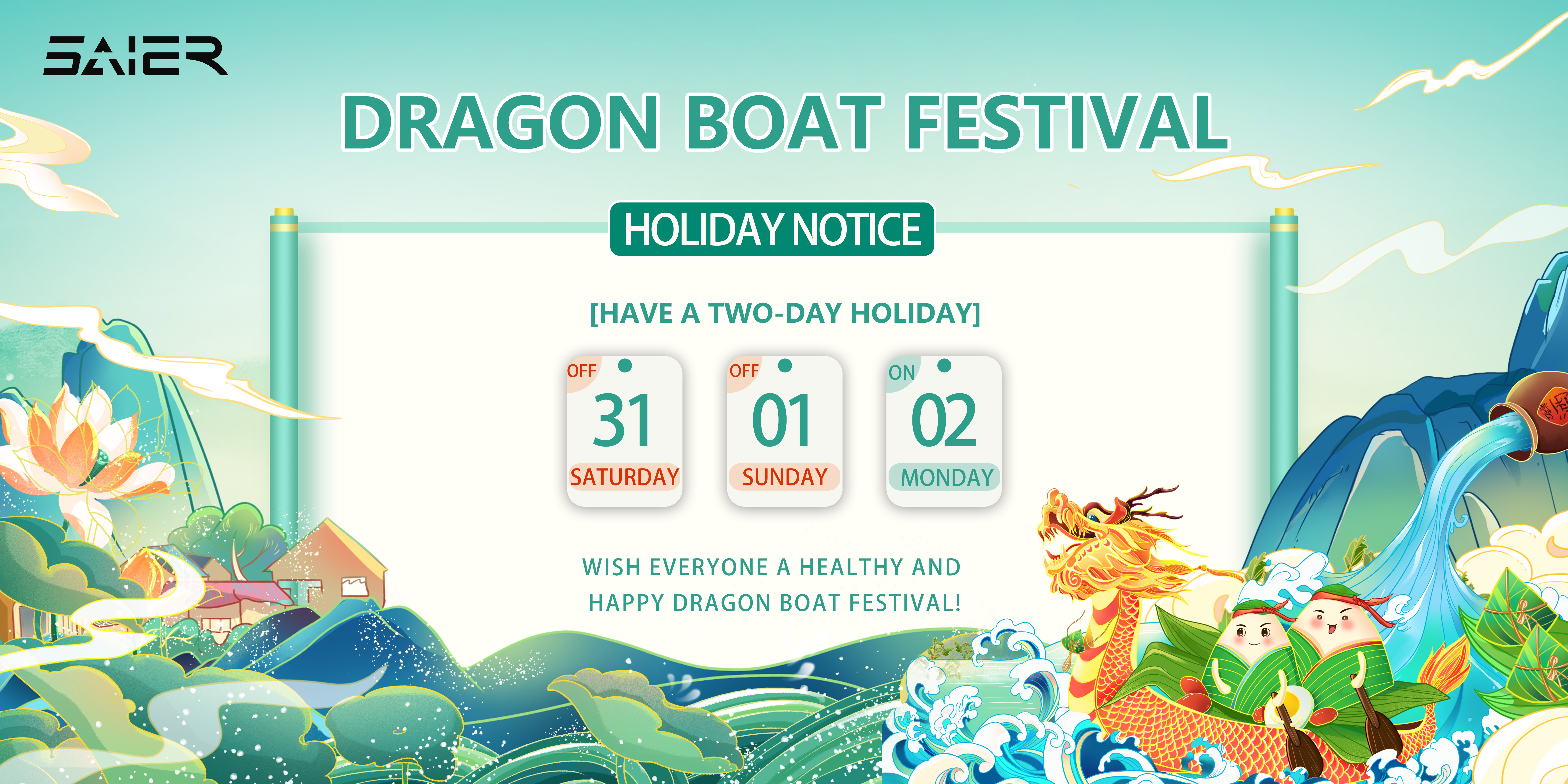 SAIER

DRAGON BOAT FESTIVAL

HOLIDAY NOTICE

[HAVE A TWO-DAY HOLIDAY]

OFF
31
SATURDAY

OFF
01
SUNDAY

ON
02
MONDAY

WISH EVERYONE A HEALTHY AND HAPPY DRAGON BOAT FESTIVAL!